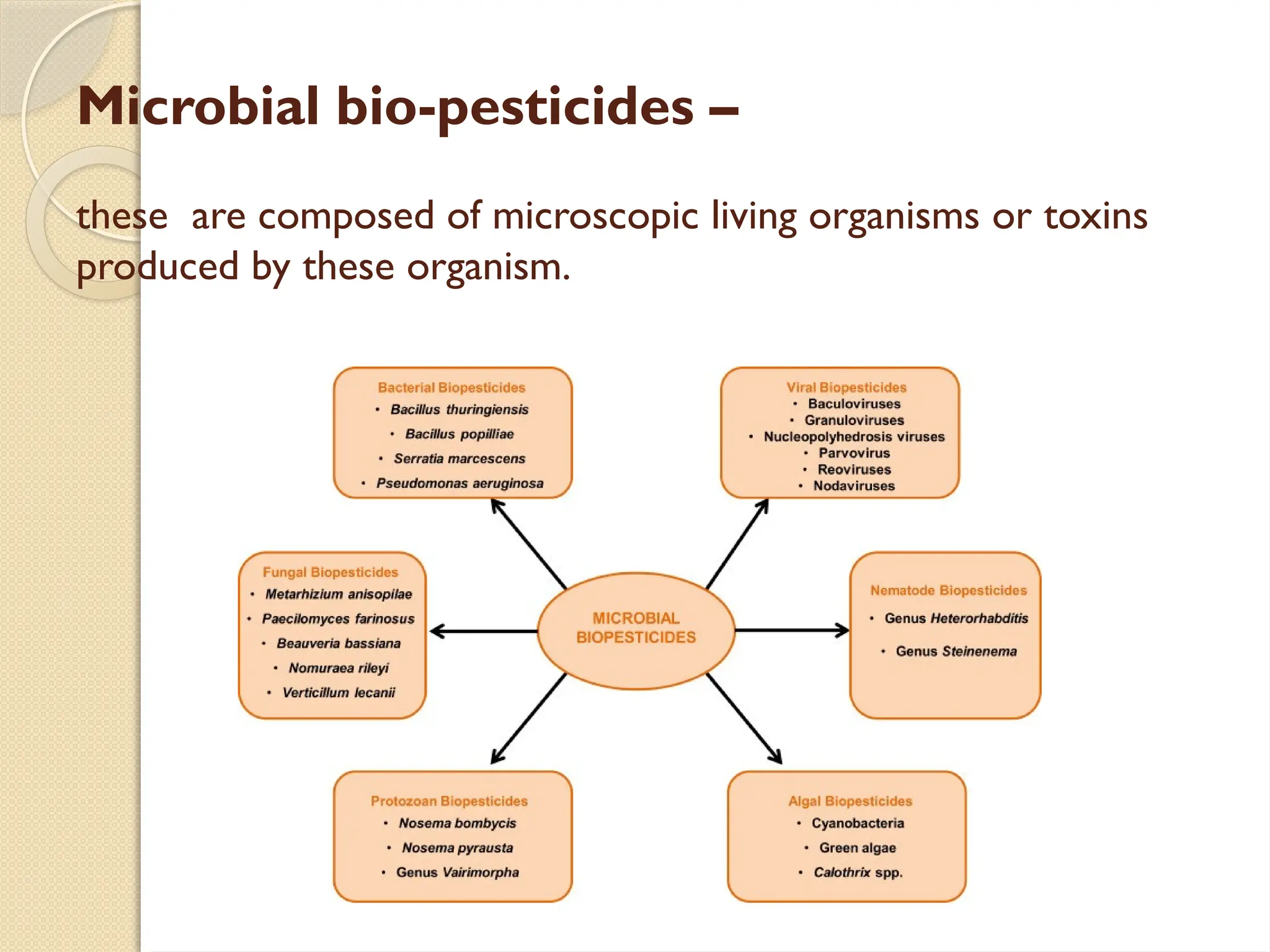 Microbial bio-pesticides –

these are composed of microscopic living organisms or toxins produced by these organism.

Bacterial Biopesticides
• Bacillus thuringiensis
• Bacillus popilliae
• Serratia marcescens
• Pseudomonas aeruginosa

Viral Biopesticides
• Baculoviruses
• Granuloviruses
• Nucleopolyhedrosis viruses
• Parvovirus
• Reoviruses
• Nodaviruses

Fungal Biopesticides
• Metarhizium anisopilae
• Paecilomyces farinosus
• Beauveria bassiana
• Nomuraea rileyi
• Verticillum lecanii

MICROBIAL BIOPESTICIDES

Nematode Biopesticides
• Genus Heterorhabditis
• Genus Steinenema

Protozoan Biopesticides
• Nosema bombycis
• Nosema pyrausta
• Genus Vairimorpha

Algal Biopesticides
• Cyanobacteria
• Green algae
• Calothrix spp.